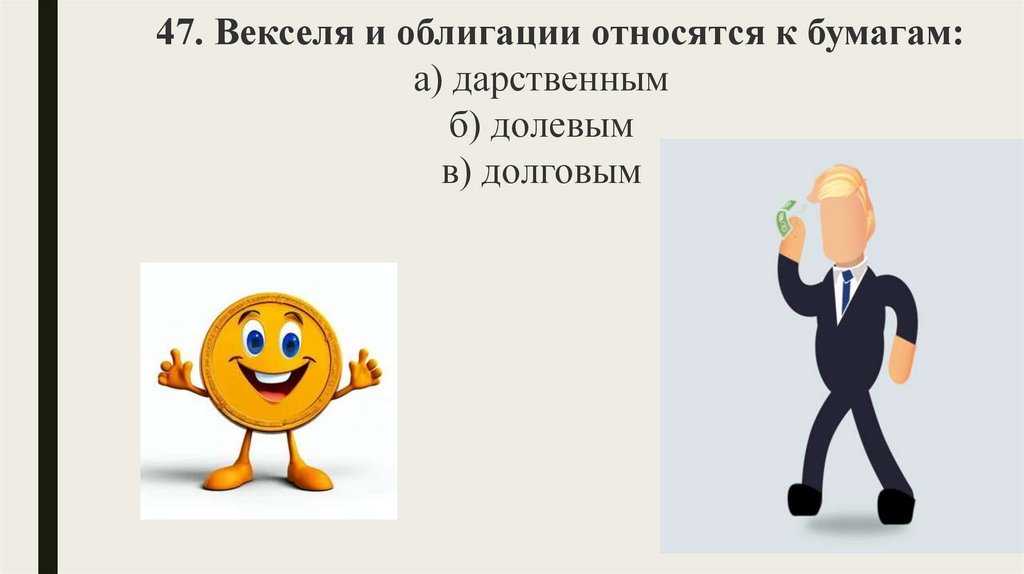 47. Векселя и облигации относятся к бумагам:
а) дарственным
б) долевым
в) долговым